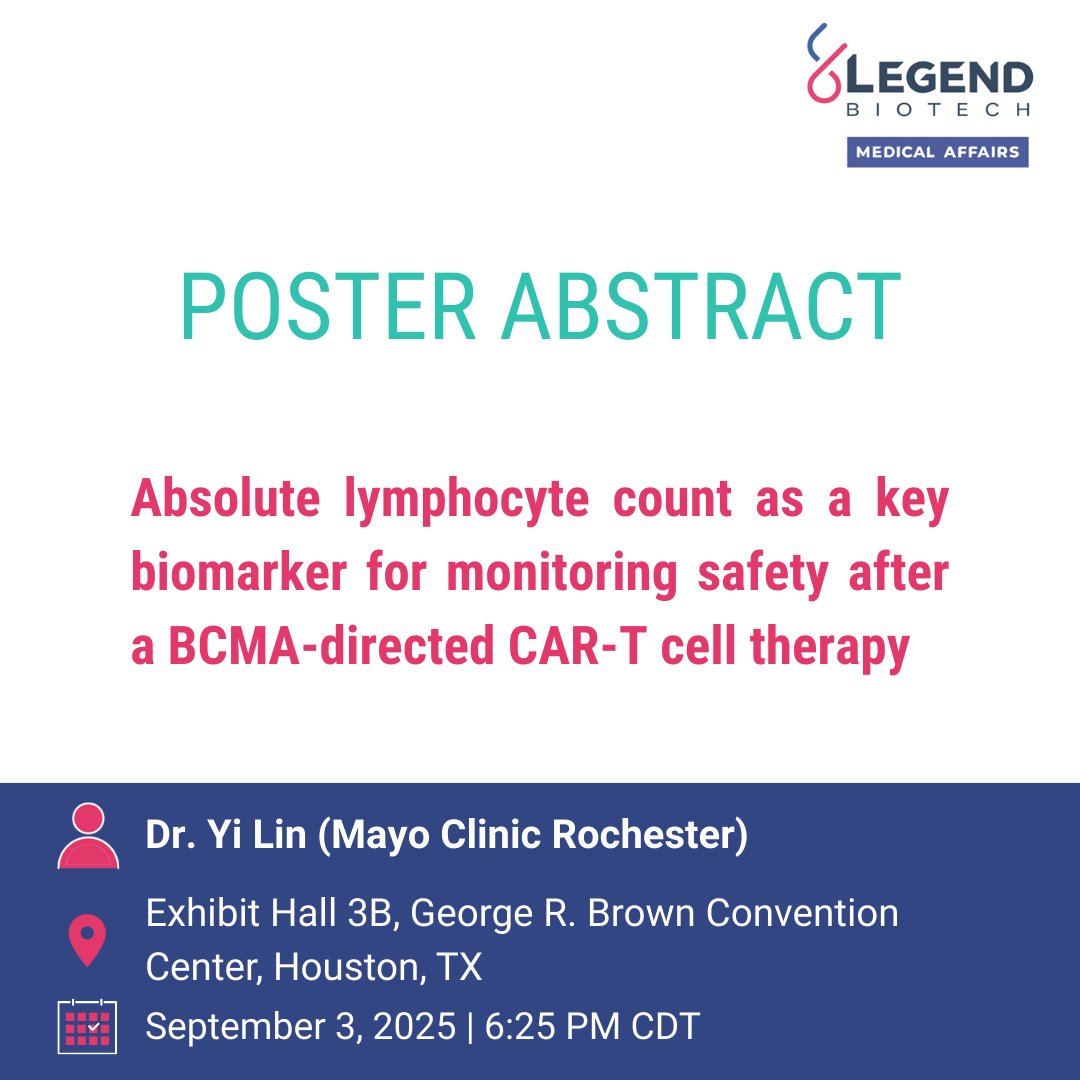 LEGEND
BIOTECH
MEDICAL AFFAIRS

POSTER ABSTRACT

Absolute lymphocyte count as a key biomarker for monitoring safety after a BCMA-directed CAR-T cell therapy

Dr. Yi Lin (Mayo Clinic Rochester)

Exhibit Hall 3B, George R. Brown Convention Center, Houston, TX

September 3, 2025 | 6:25 PM CDT